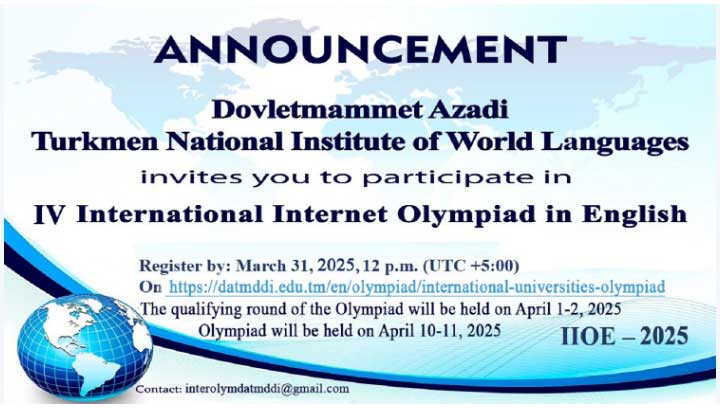 ANNOUNCEMENT

Dovletmammet Azadi
Turkmen National Institute of World Languages
invites you to participate in
IV International Internet Olympiad in English

Register by: March 31, 2025, 12 p.m. (UTC +5:00)
On https://datmddi.edu.tm/en/olympiad/international-universities-olympiad
The qualifying round of the Olympiad will be held on April 1-2, 2025
Olympiad will be held on April 10-11, 2025

IIOE – 2025

Contact: interolymdatmddi@gmail.com